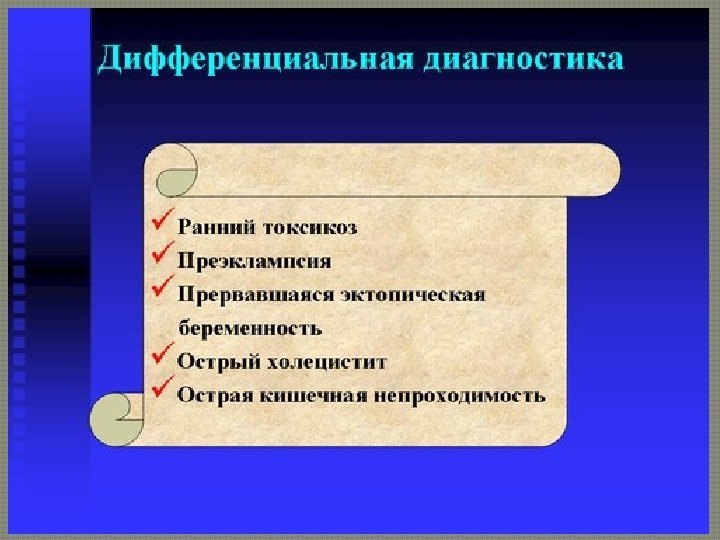 Дифференциальная диагностика

✓ Ранний токсикоз
✓ Преэклампсия
✓ Прервавшаяся эктопическая беременность
✓ Острый холецистит
✓ Острая кишечная непроходимость